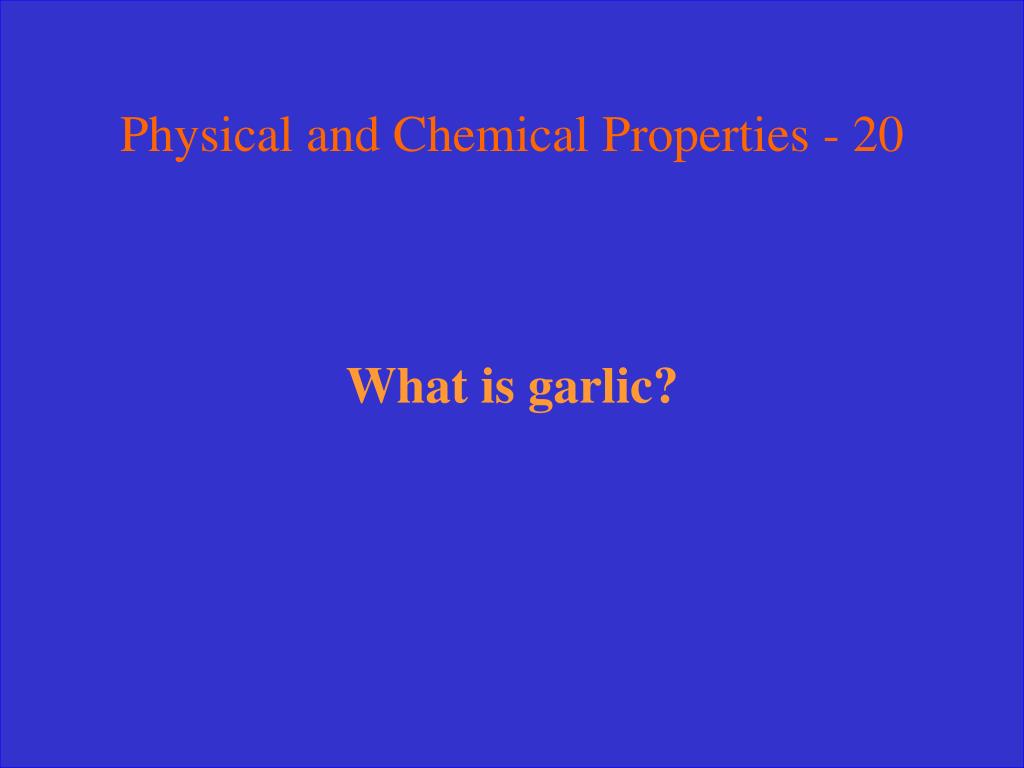 Physical and Chemical Properties - 20

What is garlic?